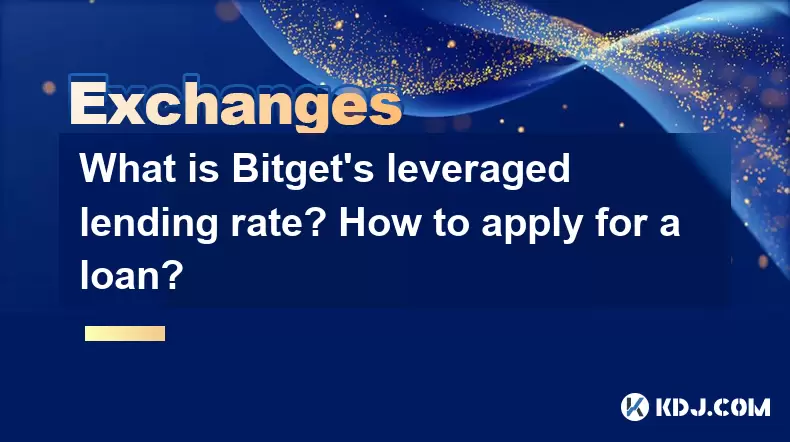 Exchanges

What is Bitget's leveraged lending rate? How to apply for a loan?

KDJ.COM